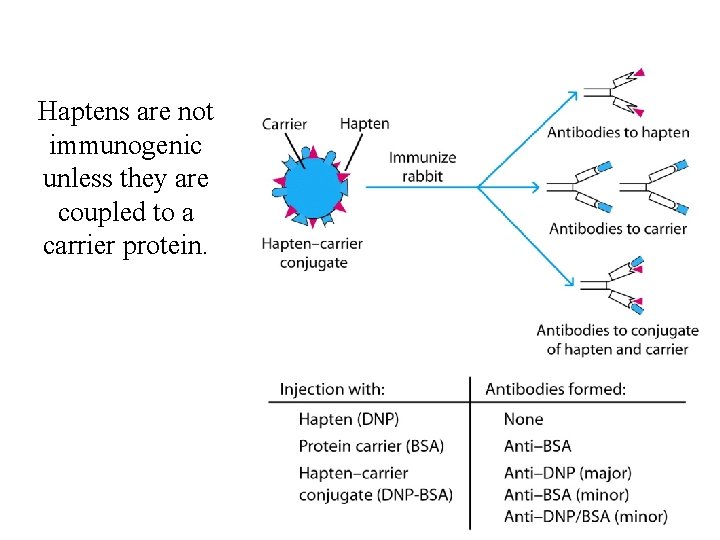 Haptens are not immunogenic unless they are coupled to a carrier protein.

Carrier

Hapten

Hapten–carrier conjugate

Immunize rabbit

Antibodies to hapten

Antibodies to carrier

Antibodies to conjugate of hapten and carrier

| Injection with: | Antibodies formed: |
|---|---|
| Hapten (DNP) | None |
| Protein carrier (BSA) | Anti–BSA |
| Hapten–carrier conjugate (DNP-BSA) | Anti–DNP (major) Anti–BSA (minor) Anti–DNP/BSA (minor) |